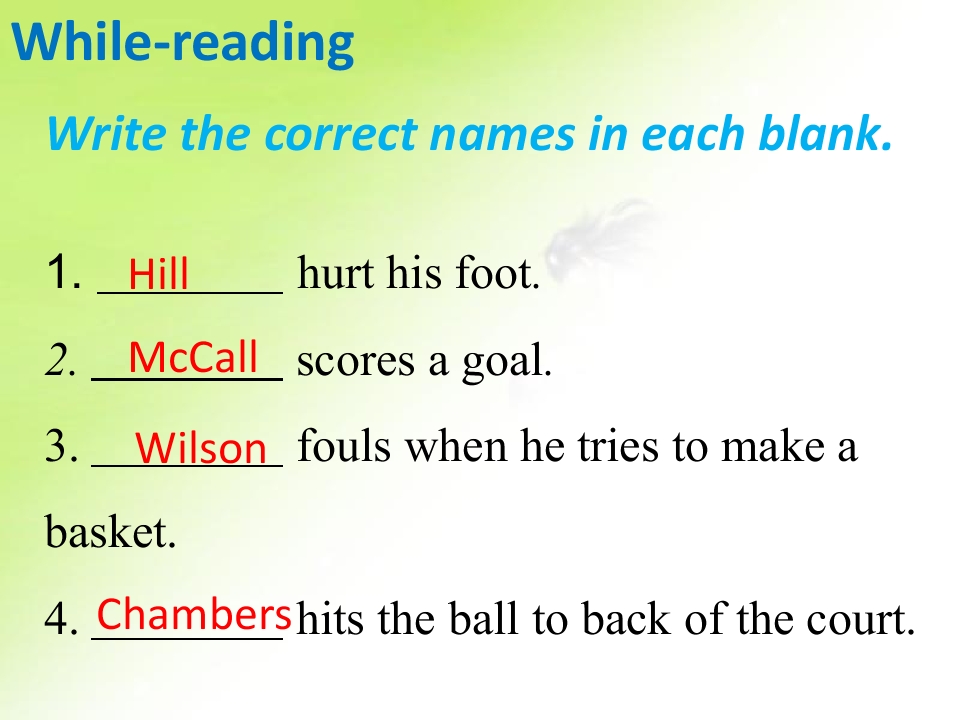 While-reading

Write the correct names in each blank.

1. Hill hurt his foot.

2. McCall scores a goal.

3. Wilson fouls when he tries to make a basket.

4. Chambers hits the ball to back of the court.